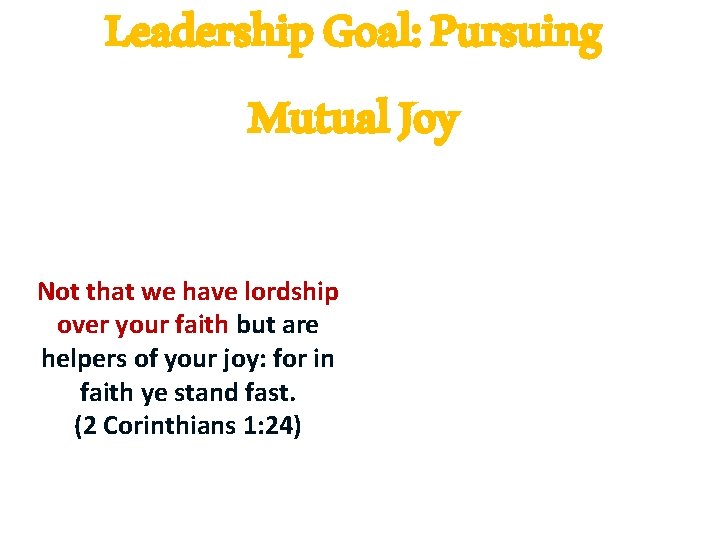 Leadership Goal: Pursuing Mutual Joy

Not that we have lordship over your faith but are helpers of your joy: for in faith ye stand fast. (2 Corinthians 1:24)